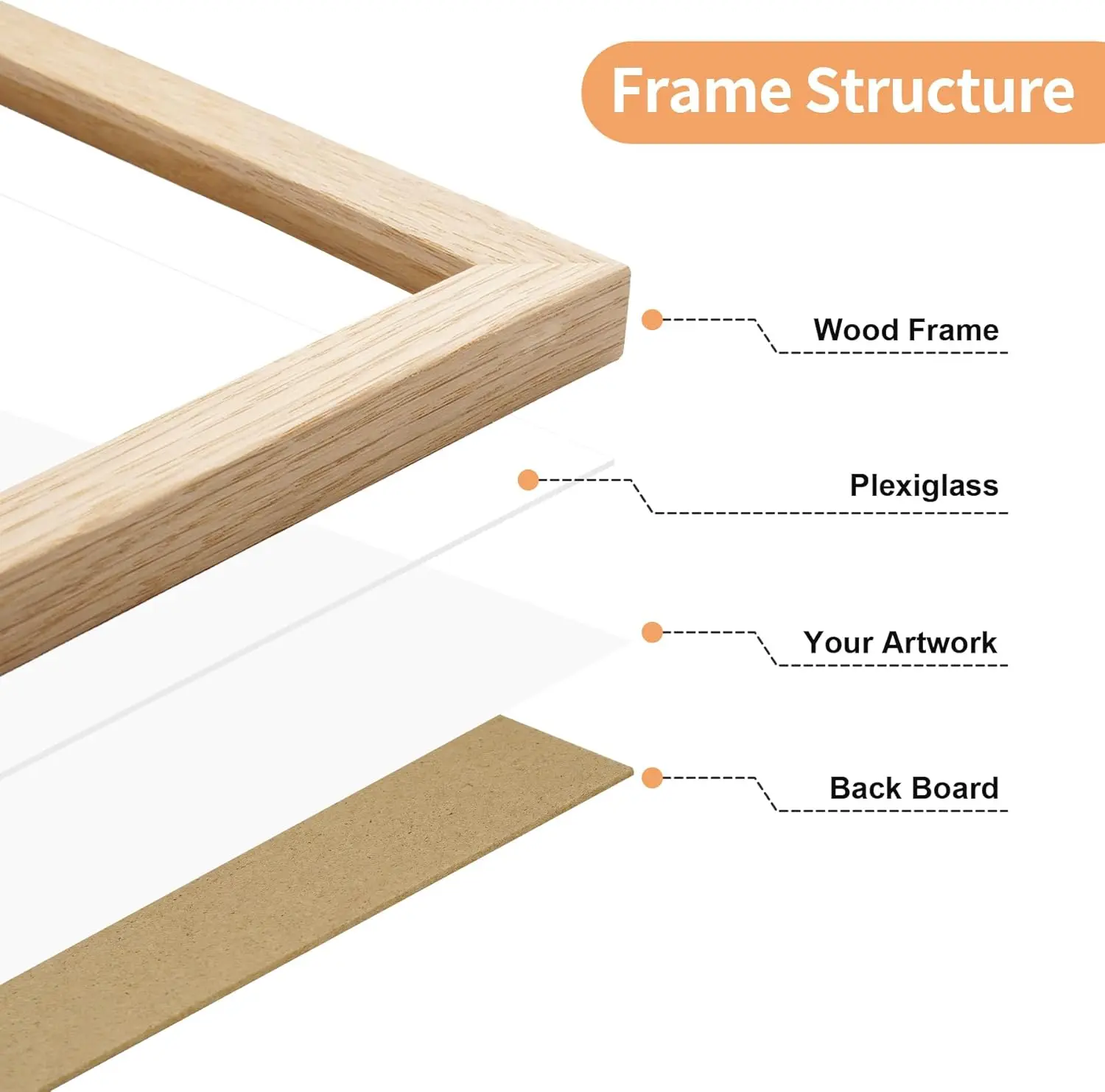 Frame Structure

Wood Frame

Plexiglass

Your Artwork

Back Board